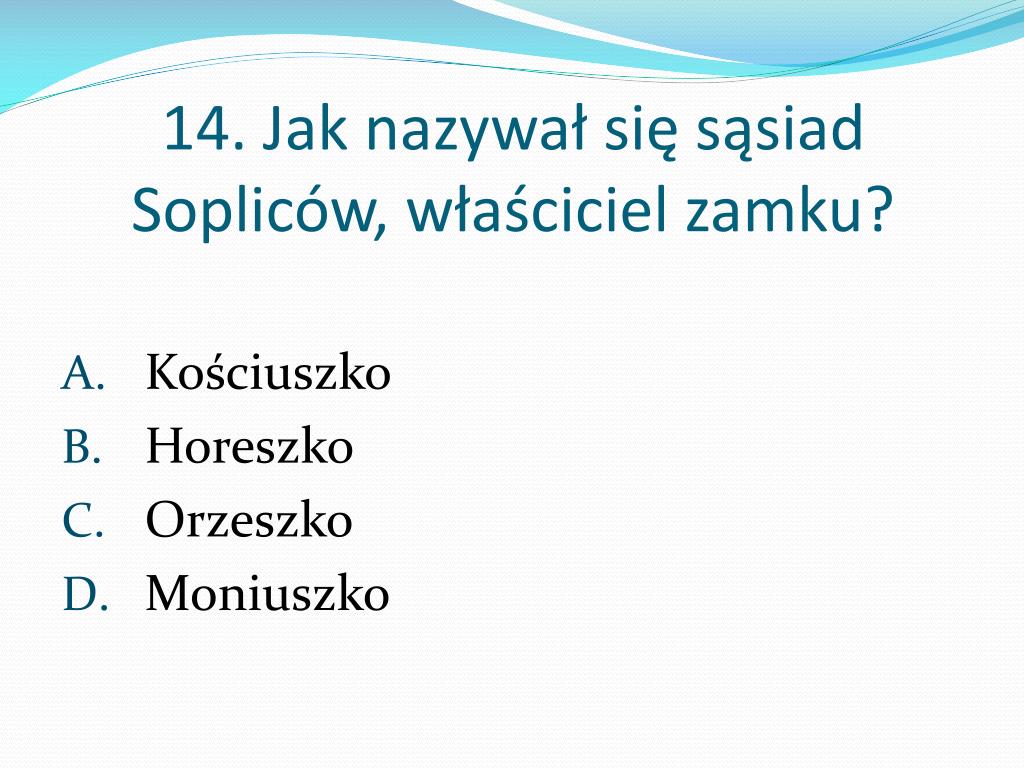 14. Jak nazywał się sąsiad Sopliców, właściciel zamku?

A. Kościuszko
B. Horeszko
C. Orzeszko
D. Moniuszko